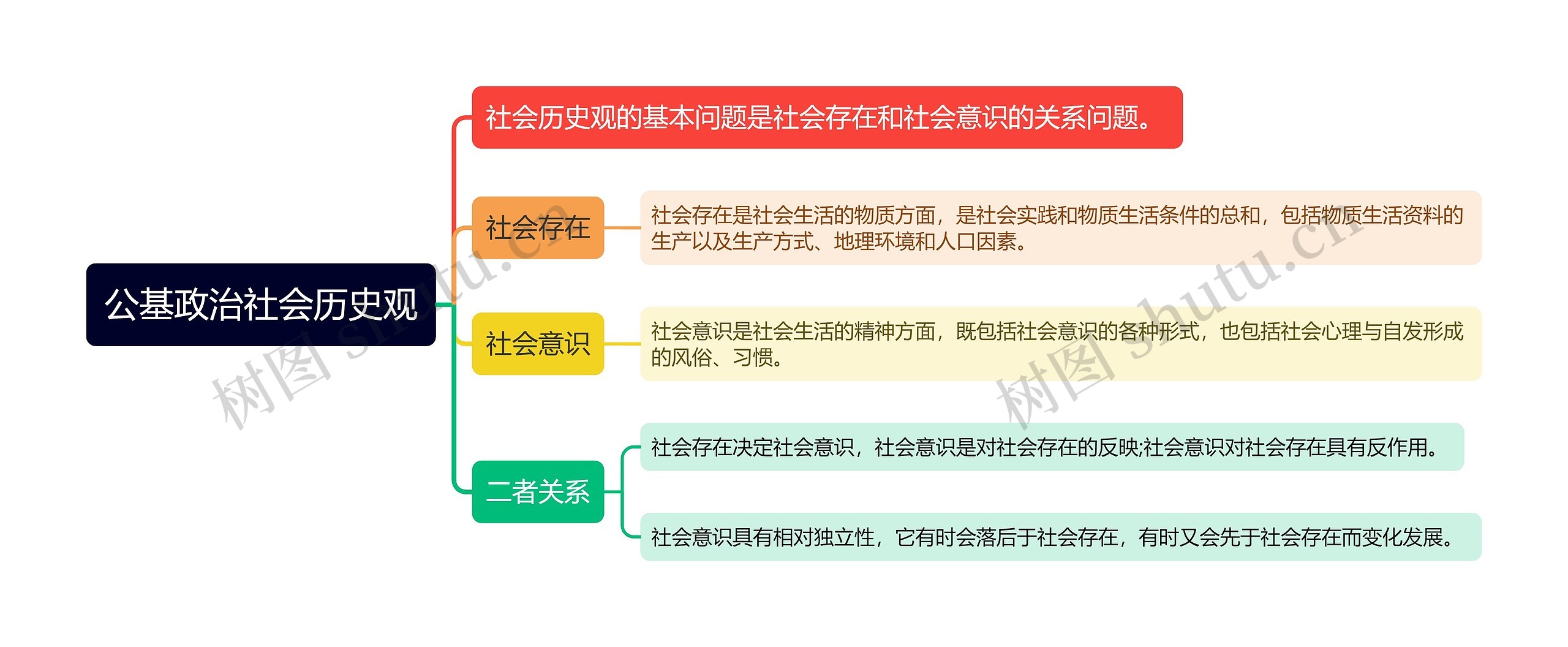 公基政治社会历史观

社会历史观的基本问题是社会存在和社会意识的关系问题。

社会存在

社会存在是社会生活的物质方面，是社会实践和物质生活条件的总和，包括物质生活资料的生产以及生产方式、地理环境和人口因素。

社会意识

社会意识是社会生活的精神方面，既包括社会意识的各种形式，也包括社会心理与自发形成的风俗、习惯。

二者关系

社会存在决定社会意识，社会意识是对社会存在的反映;社会意识对社会存在具有反作用。

社会意识具有相对独立性，它有时会落后于社会存在，有时又会先于社会存在而变化发展。

树图 shutu.cn

树图 shutu.cn